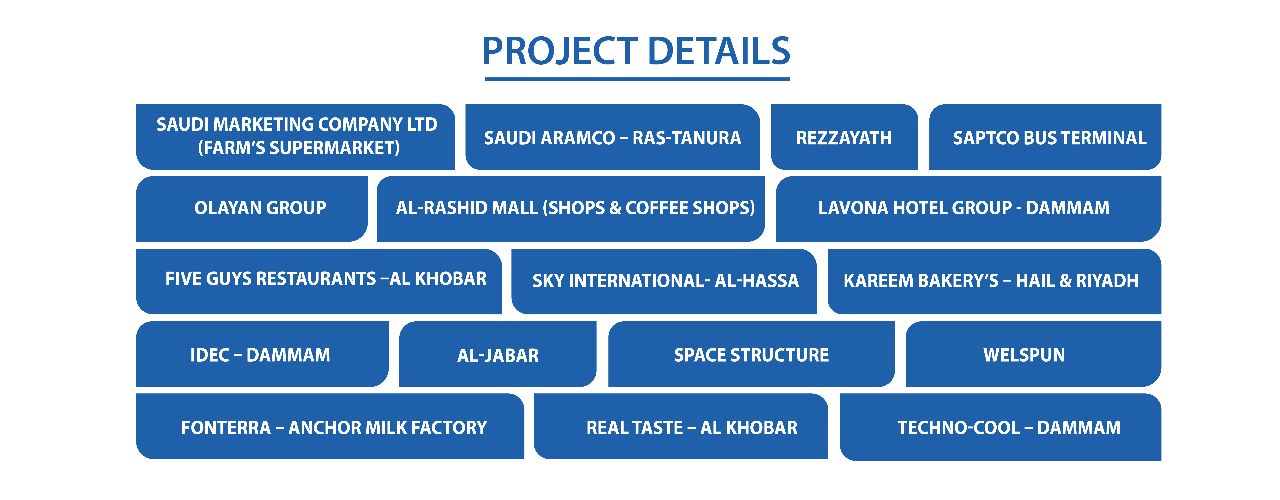 PROJECT DETAILS

SAUDI MARKETING COMPANY LTD (FARM'S SUPERMARKET)

SAUDI ARAMCO – RAS-TANURA

REZZAYATH

SAPTCO BUS TERMINAL

OLAYAN GROUP

AL-RASHID MALL (SHOPS & COFFEE SHOPS)

LAVONA HOTEL GROUP - DAMMAM

FIVE GUYS RESTAURANTS –AL KHOBAR

SKY INTERNATIONAL- AL-HASSA

KAREEM BAKERY'S – HAIL & RIYADH

IDEC – DAMMAM

AL-JABAR

SPACE STRUCTURE

WELSPUN

FONTERRA – ANCHOR MILK FACTORY

REAL TASTE – AL KHOBAR

TECHNO-COOL – DAMMAM